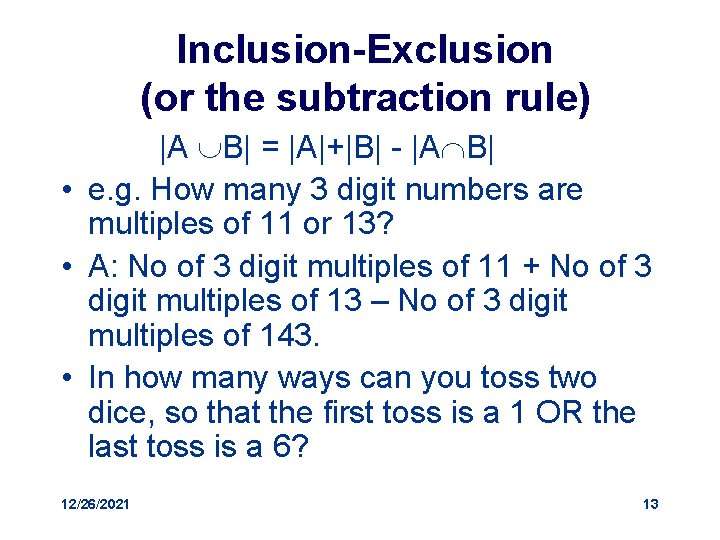 Inclusion-Exclusion (or the subtraction rule)

$|A \cup B| = |A|+|B| - |A \cap B|$

• e.g. How many 3 digit numbers are multiples of 11 or 13?

• A: No of 3 digit multiples of 11 + No of 3 digit multiples of 13 – No of 3 digit multiples of 143.

• In how many ways can you toss two dice, so that the first toss is a 1 OR the last toss is a 6?

12/26/2021

13